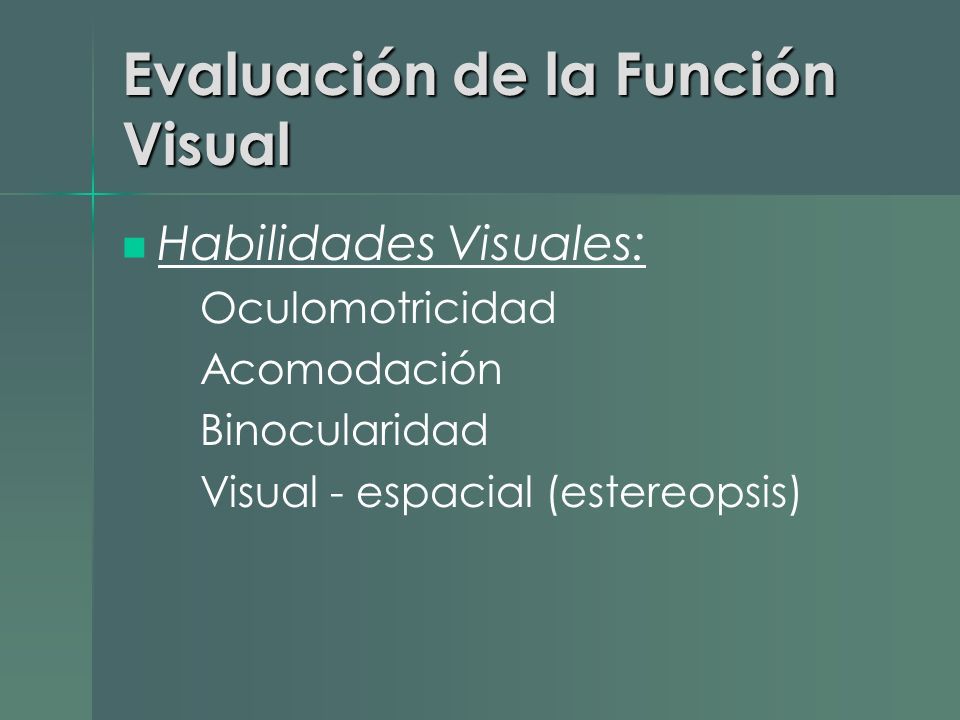 Evaluación de la Función Visual

Habilidades Visuales:

Oculomotricidad
Acomodación
Binocularidad
Visual - espacial (estereopsis)